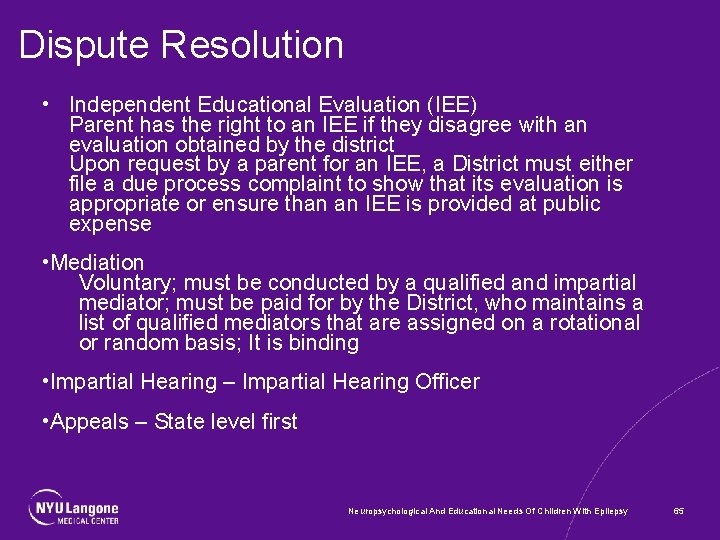 Dispute Resolution

• Independent Educational Evaluation (IEE)
Parent has the right to an IEE if they disagree with an evaluation obtained by the district
Upon request by a parent for an IEE, a District must either file a due process complaint to show that its evaluation is appropriate or ensure than an IEE is provided at public expense

•Mediation
Voluntary; must be conducted by a qualified and impartial mediator; must be paid for by the District, who maintains a list of qualified mediators that are assigned on a rotational or random basis; It is binding

•Impartial Hearing – Impartial Hearing Officer

•Appeals – State level first

NYU Langone MEDICAL CENTER

Neuropsychological And Educational Needs Of Children With Epilepsy

65